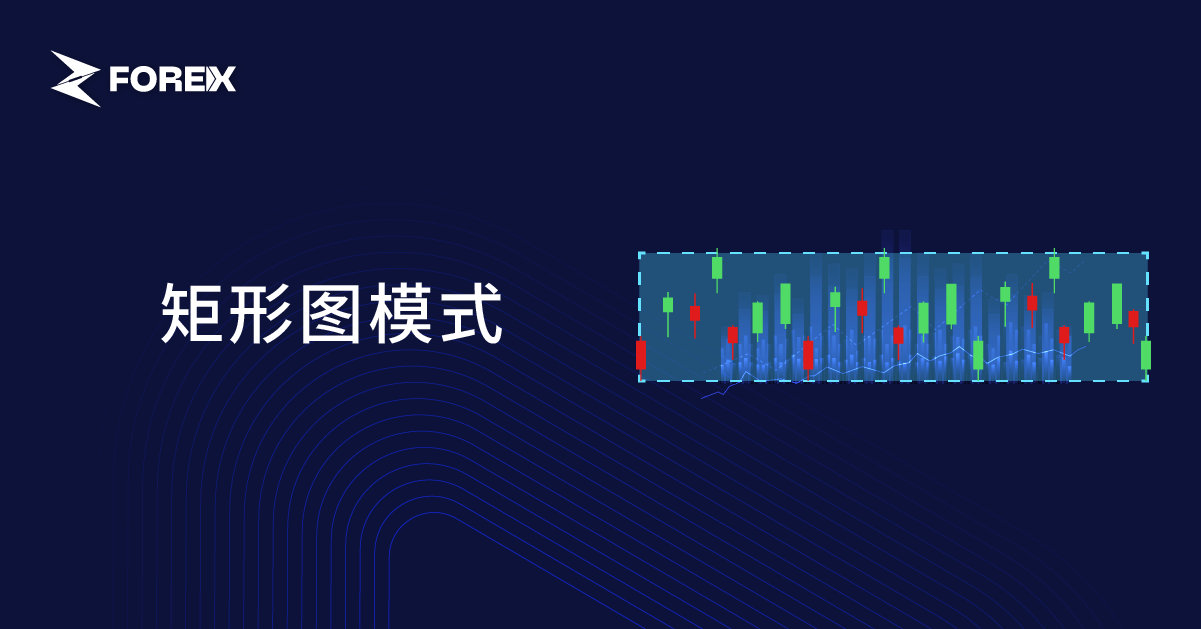 FOREX

矩形图模式